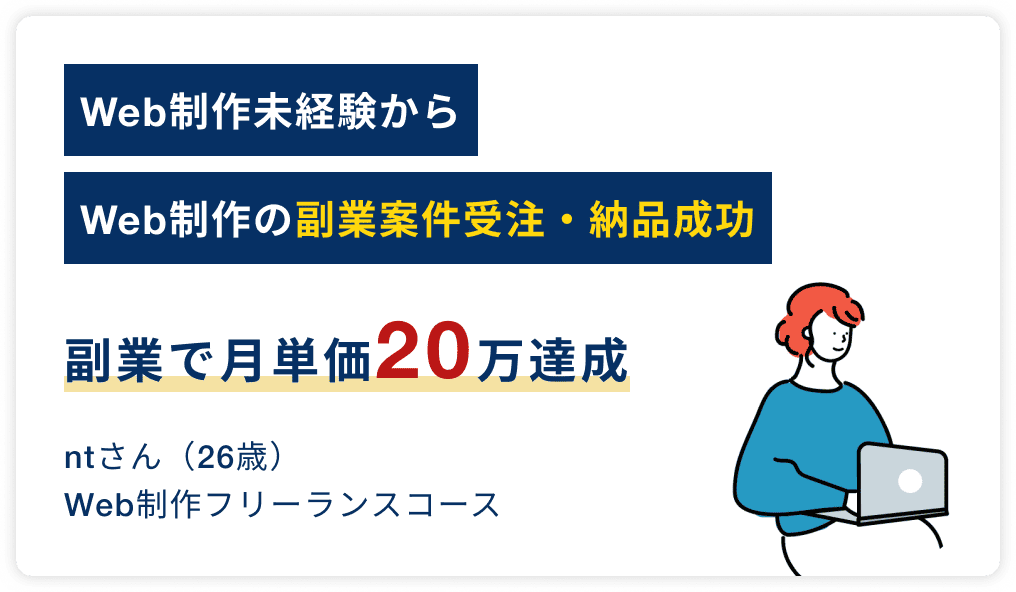 Web制作未経験から

Web制作の副業案件受注・納品成功

副業で月単価20万達成

ntさん（26歳）
Web制作フリーランスコース